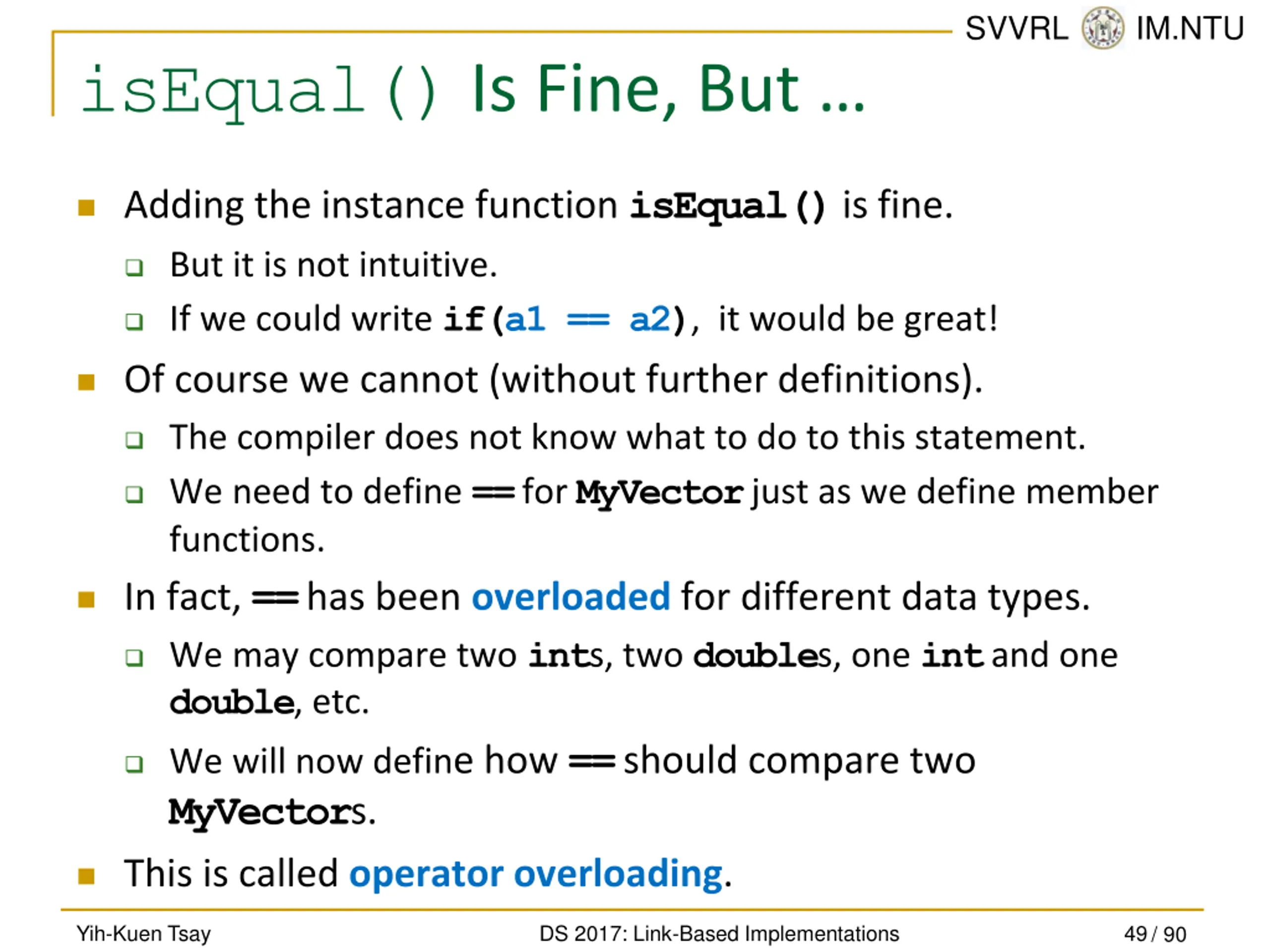 SVVRL IM.NTU

isEqual() Is Fine, But …

Adding the instance function isEqual() is fine.

But it is not intuitive.

If we could write if(a1 == a2), it would be great!

Of course we cannot (without further definitions).

The compiler does not know what to do to this statement.

We need to define == for MyVector just as we define member functions.

In fact, == has been overloaded for different data types.

We may compare two ints, two doubles, one int and one double, etc.

We will now define how == should compare two MyVectors.

This is called operator overloading.

Yih-Kuen Tsay DS 2017: Link-Based Implementations 49 / 90